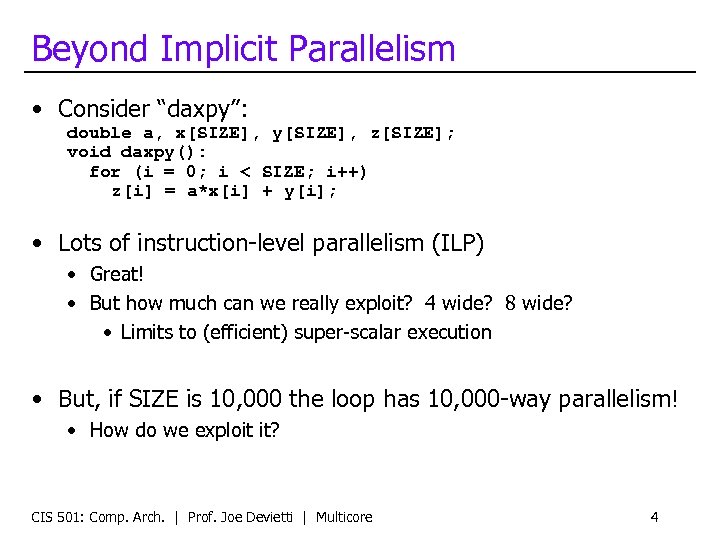 Beyond Implicit Parallelism

• Consider "daxpy":
double a, x[SIZE], y[SIZE], z[SIZE];
void daxpy():
for (i = 0; i < SIZE; i++)
z[i] = a*x[i] + y[i];

• Lots of instruction-level parallelism (ILP)
• Great!
• But how much can we really exploit? 4 wide? 8 wide?
• Limits to (efficient) super-scalar execution

• But, if SIZE is 10,000 the loop has 10,000-way parallelism!
• How do we exploit it?

CIS 501: Comp. Arch. | Prof. Joe Devietti | Multicore 4